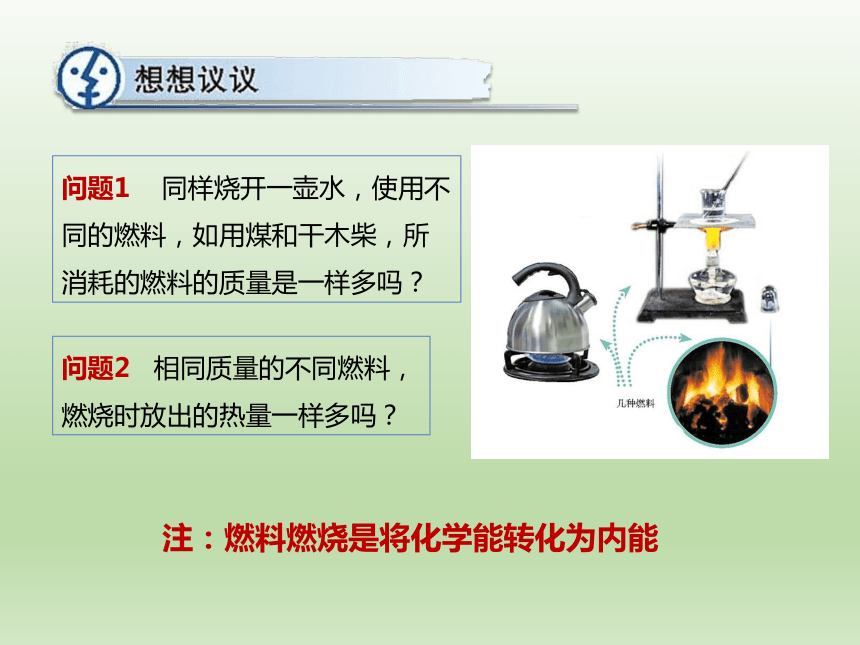 想想议议

问题1 同样烧开一壶水，使用不同的燃料，如用煤和干木柴，所消耗的燃料的质量是一样多吗？

问题2 相同质量的不同燃料，燃烧时放出的热量一样多吗？

几种燃料

注：燃料燃烧是将化学能转化为内能